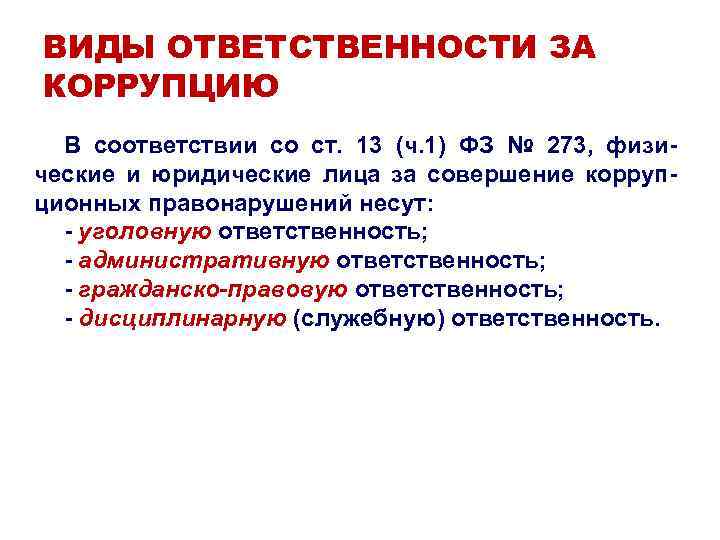 ВИДЫ ОТВЕТСТВЕННОСТИ ЗА КОРРУПЦИЮ

В соответствии со ст. 13 (ч.1) ФЗ № 273, физические и юридические лица за совершение коррупционных правонарушений несут:
- уголовную ответственность;
- административную ответственность;
- гражданско-правовую ответственность;
- дисциплинарную (служебную) ответственность.